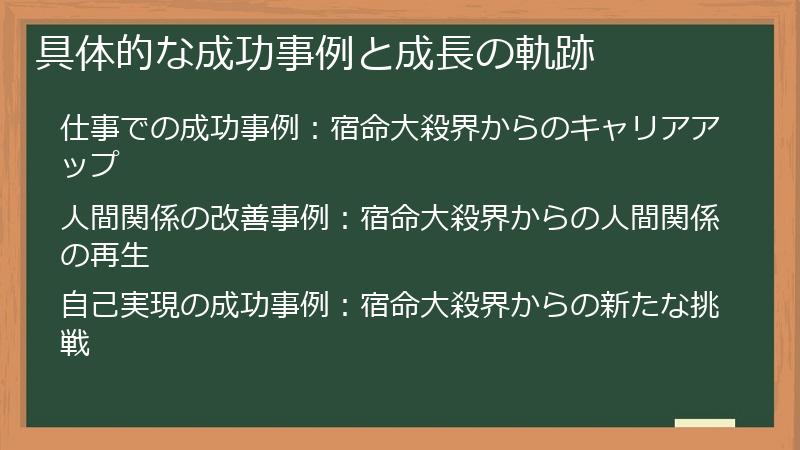 具体的な成功事例と成長の軌跡

仕事での成功事例：宿命大殺界からのキャリアアップ

人間関係の改善事例：宿命大殺界からの人間関係の再生

自己実現の成功事例：宿命大殺界からの新たな挑戦